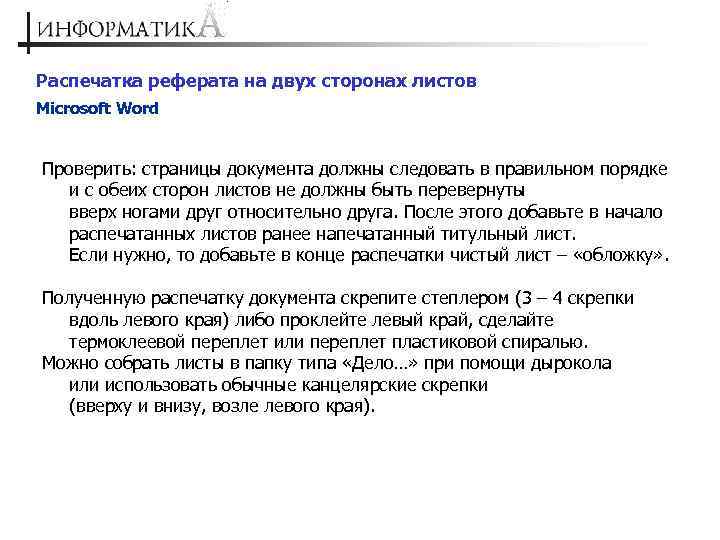 ИНФОРМАТИКА

Распечатка реферата на двух сторонах листов

Microsoft Word

Проверить: страницы документа должны следовать в правильном порядке и с обеих сторон листов не должны быть перевернуты вверх ногами друг относительно друга. После этого добавьте в начало распечатанных листов ранее напечатанный титульный лист. Если нужно, то добавьте в конце распечатки чистый лист – «обложку».

Полученную распечатку документа скрепите степлером (3 – 4 скрепки вдоль левого края) либо проклейте левый край, сделайте термоклеевой переплет или переплет пластиковой спиралью.
Можно собрать листы в папку типа «Дело…» при помощи дырокола или использовать обычные канцелярские скрепки (вверху и внизу, возле левого края).